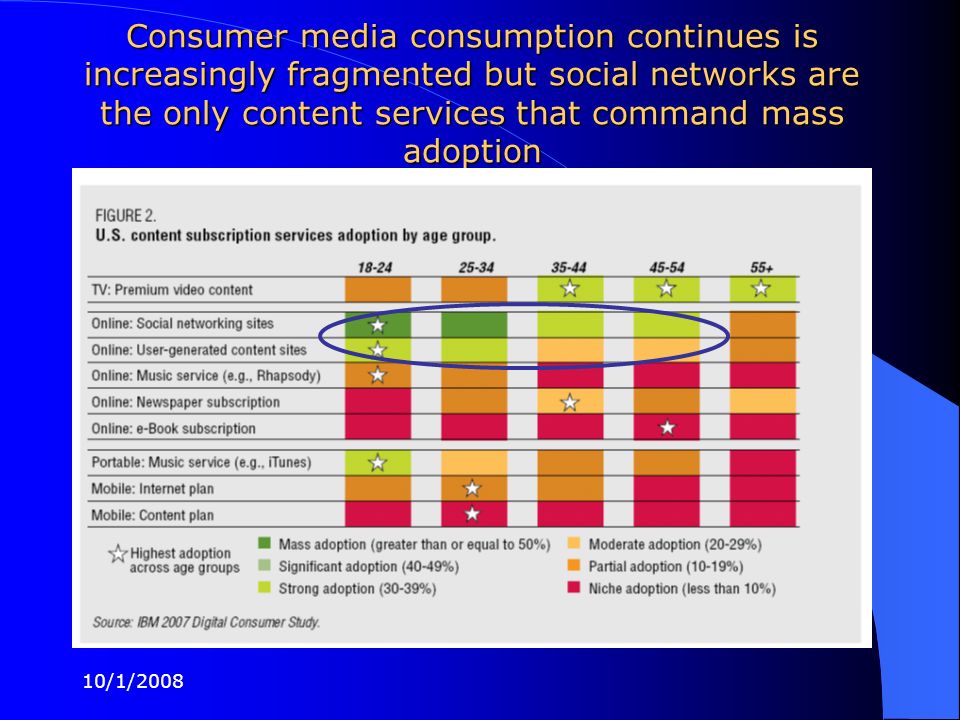 Consumer media consumption continues is increasingly fragmented but social networks are the only content services that command mass adoption

FIGURE 2.
U.S. content subscription services adoption by age group.

| | 18-24 | 25-34 | 35-44 | 45-54 | 55+ |
|---|---|---|---|---|---|
| TV: Premium video content | | | ☆ | ☆ | ☆ |
| Online: Social networking sites | ☆ | | | | |
| Online: User-generated content sites | ☆ | | | | |
| Online: Music service (e.g., Rhapsody) | ☆ | | | | |
| Online: Newspaper subscription | | | ☆ | | |
| Online: e-Book subscription | | | | ☆ | |
| Portable: Music service (e.g., iTunes) | ☆ | | | | |
| Mobile: Internet plan | | ☆ | | | |
| Mobile: Content plan | | ☆ | | | |

☆ Highest adoption across age groups
Mass adoption (greater than or equal to 50%)
Significant adoption (40-49%)
Strong adoption (30-39%)
Moderate adoption (20-29%)
Partial adoption (10-19%)
Niche adoption (less than 10%)

Source: IBM 2007 Digital Consumer Study.

10/1/2008